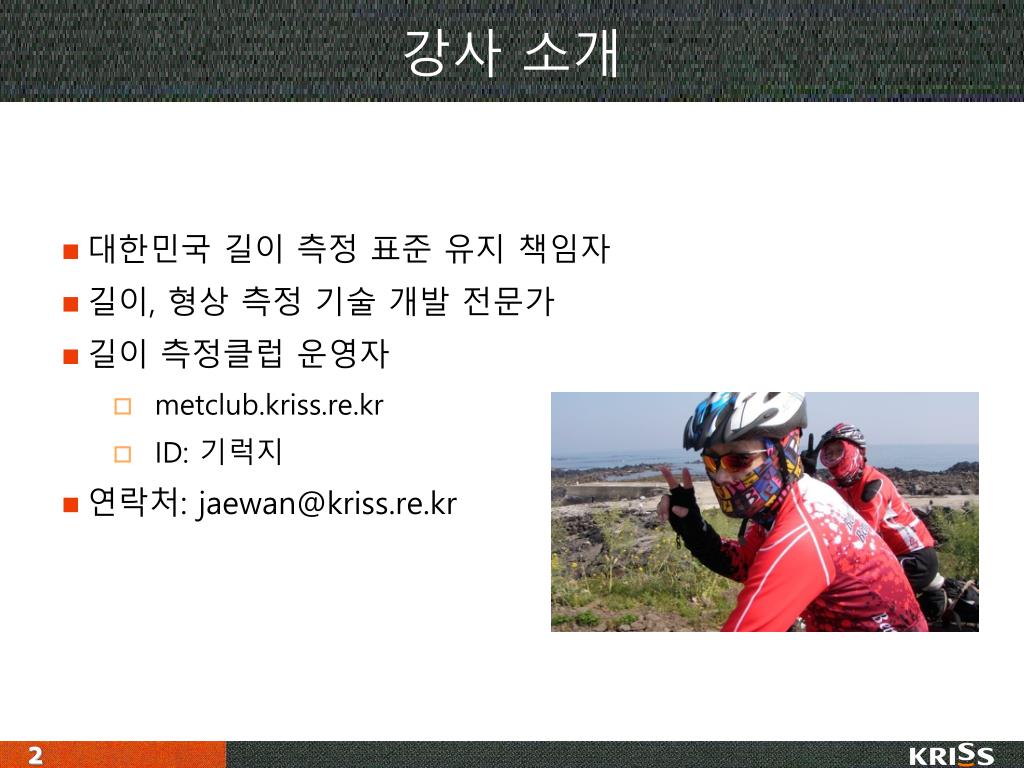 강사 소개

■ 대한민국 길이 측정 표준 유지 책임자
■ 길이, 형상 측정 기술 개발 전문가
■ 길이 측정클럽 운영자
□ metclub.kriss.re.kr
□ ID: 기럭지
■ 연락처: jaewan@kriss.re.kr

2

KRISS